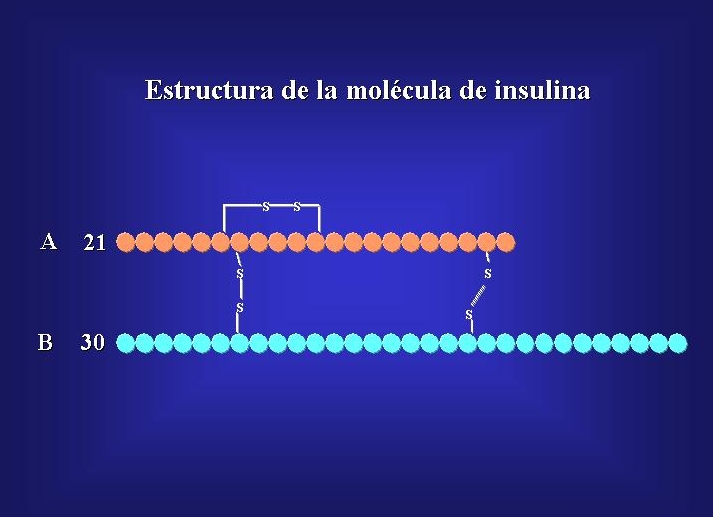 Estructura de la molécula de insulina

S S

A 21

S S

S S

B 30